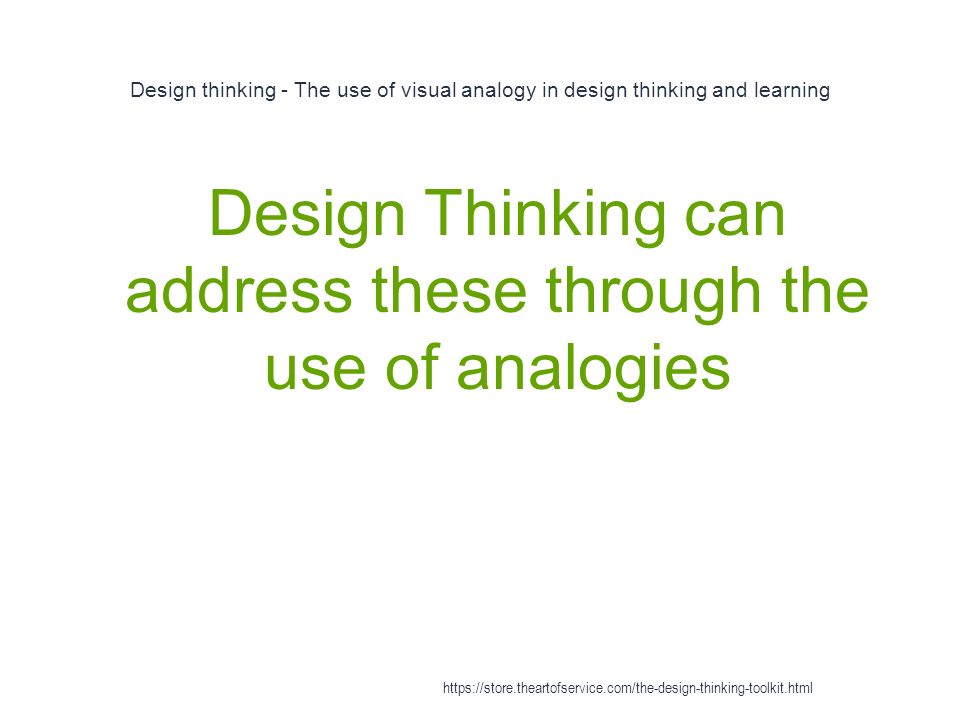 Design thinking - The use of visual analogy in design thinking and learning

Design Thinking can address these through the use of analogies

https://store.theartofservice.com/the-design-thinking-toolkit.html